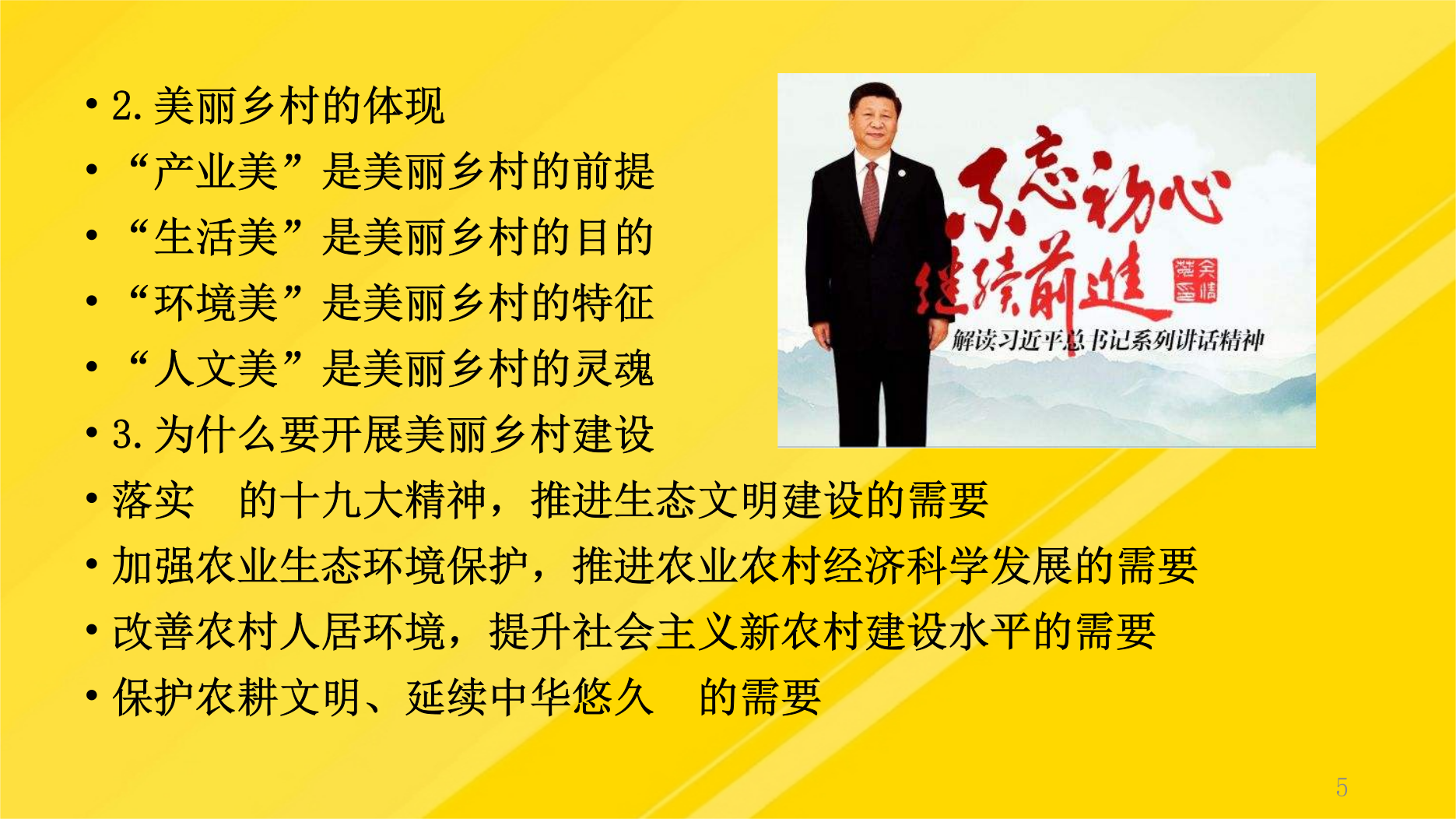 • 2. 美丽乡村的体现
• “产业美”是美丽乡村的前提
• “生活美”是美丽乡村的目的
• “环境美”是美丽乡村的特征
• “人文美”是美丽乡村的灵魂
• 3. 为什么要开展美丽乡村建设
• 落实　的十九大精神，推进生态文明建设的需要
• 加强农业生态环境保护，推进农业农村经济科学发展的需要
• 改善农村人居环境，提升社会主义新农村建设水平的需要
• 保护农耕文明、延续中华悠久　的需要

不忘初心
继续前进
解读习近平总书记系列讲话精神

5